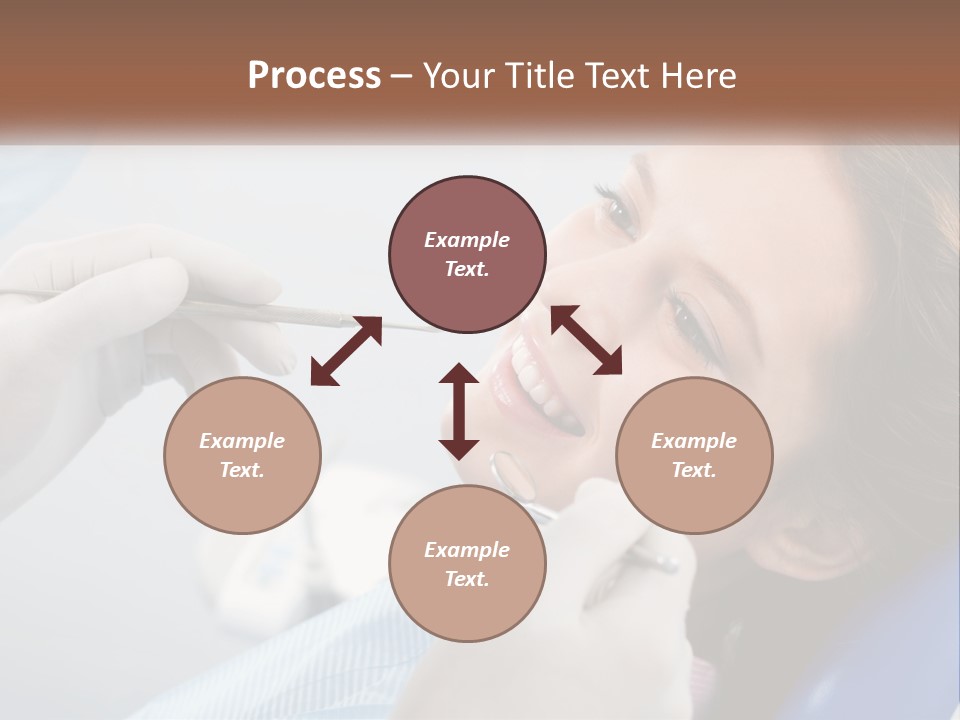 Process – Your Title Text Here

Example Text.

Example Text.

Example Text.

Example Text.